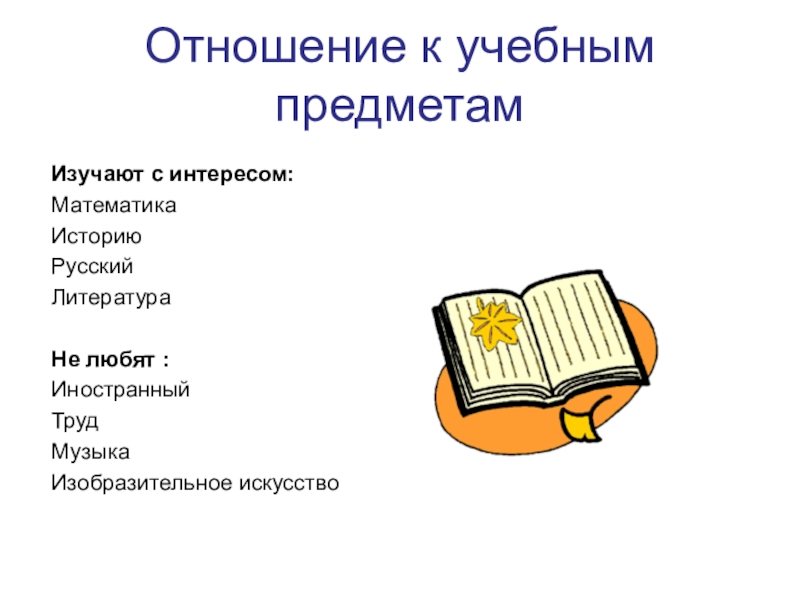 Отношение к учебным предметам

Изучают с интересом:
Математика
Историю
Русский
Литература

Не любят :
Иностранный
Труд
Музыка
Изобразительное искусство